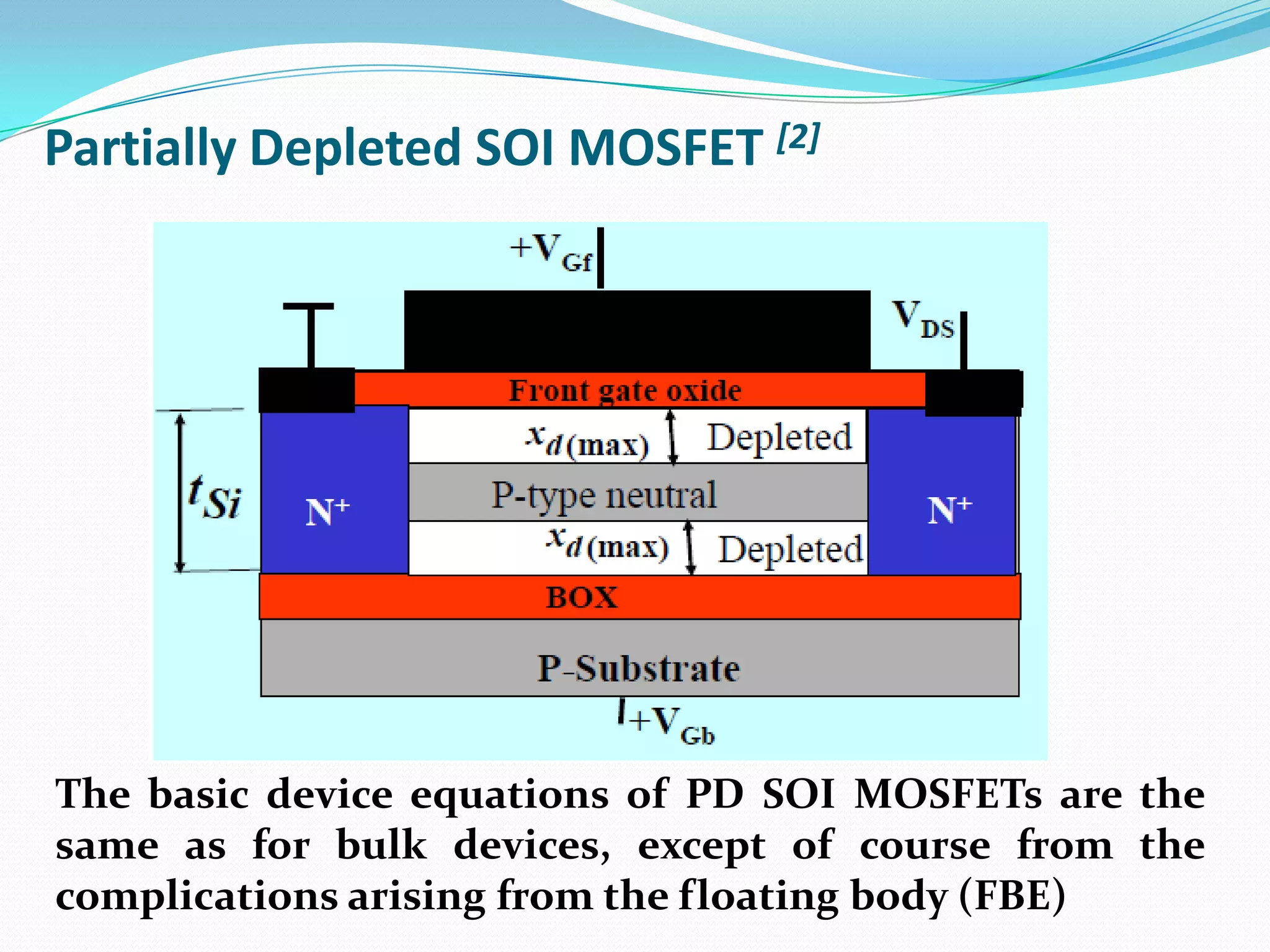 Partially Depleted SOI MOSFET $^{[2]}$

$+V_{Gf}$

$V_{DS}$

Front gate oxide

$x_{d(max)}$ Depleted

$t_{Si}$

$N^+$

P-type neutral

$N^+$

$x_{d(max)}$ Depleted

BOX

P-Substrate

$+V_{Gb}$

The basic device equations of PD SOI MOSFETs are the same as for bulk devices, except of course from the complications arising from the floating body (FBE)